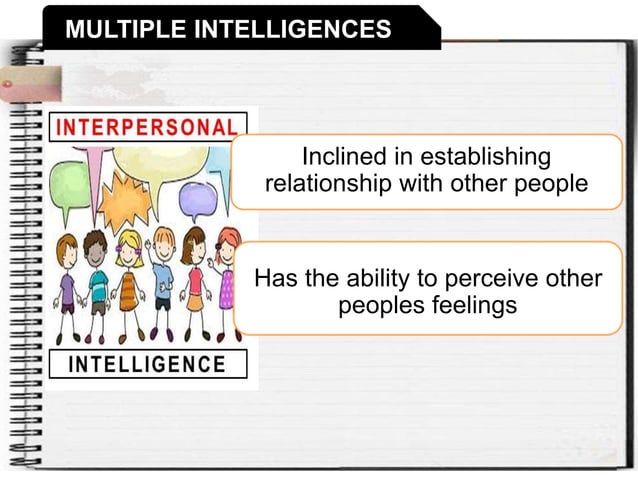 MULTIPLE INTELLIGENCES

INTERPERSONAL

INTELLIGENCE

Inclined in establishing relationship with other people

Has the ability to perceive other peoples feelings